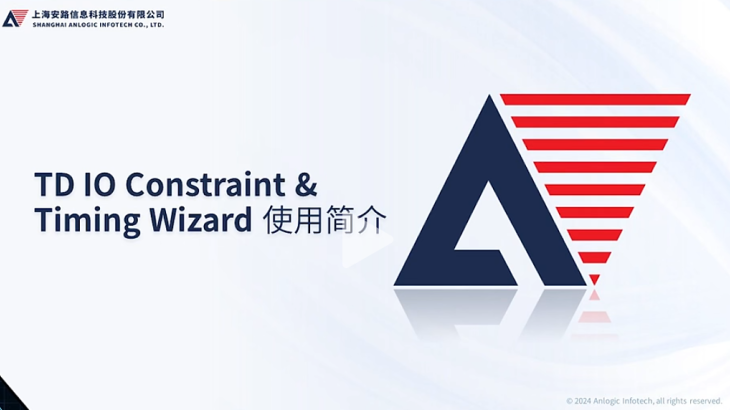 上海安路信息科技股份有限公司
SHANGHAI ANLOGIC INFOTECH CO., LTD.

TD IO Constraint & Timing Wizard 使用简介

© 2024 Anlogic Infotech, all rights reserved.